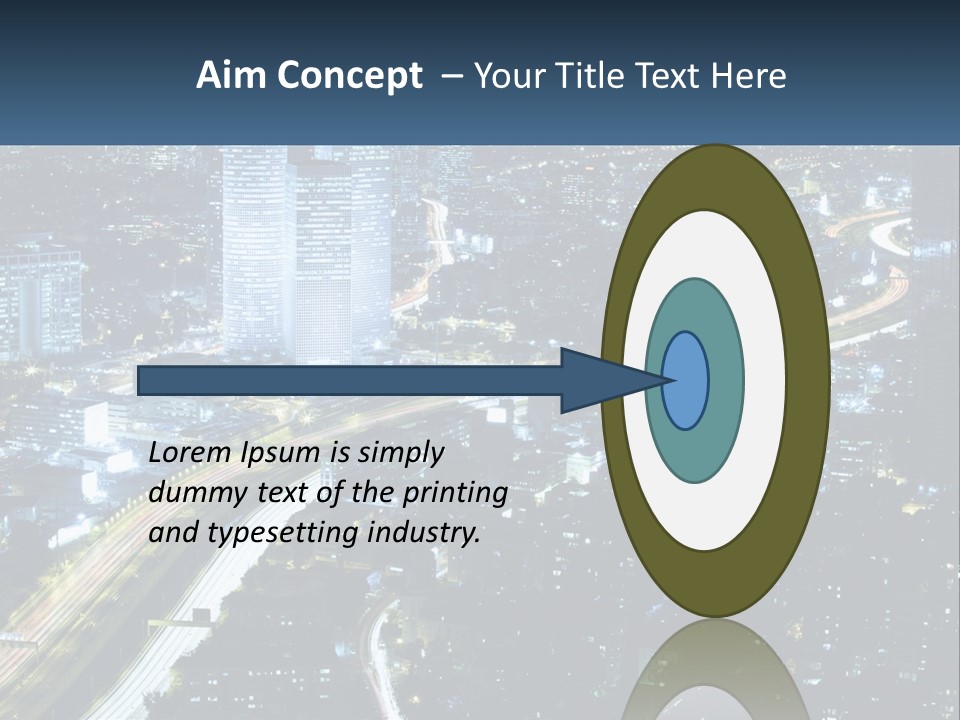 Aim Concept – Your Title Text Here

Lorem Ipsum is simply dummy text of the printing and typesetting industry.